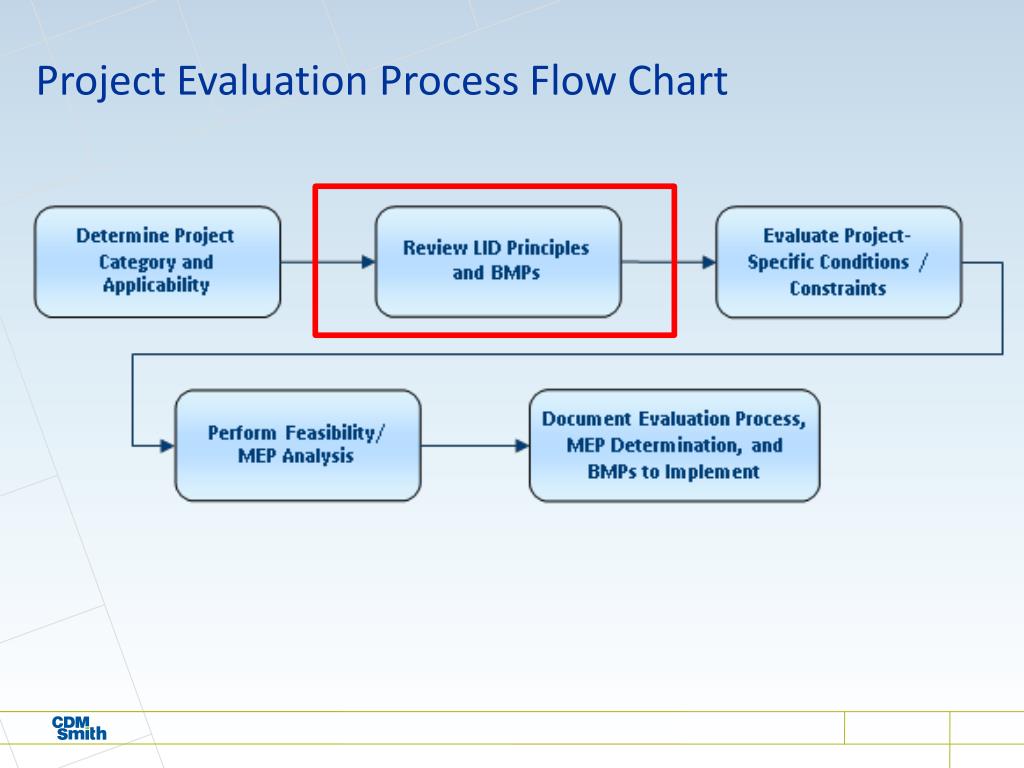 Project Evaluation Process Flow Chart

Determine Project Category and Applicability

Review LID Principles and BMPs

Evaluate Project-Specific Conditions / Constraints

Perform Feasibility/ MEP Analysis

Document Evaluation Process, MEP Determination, and BMPs to Implement

CDM Smith